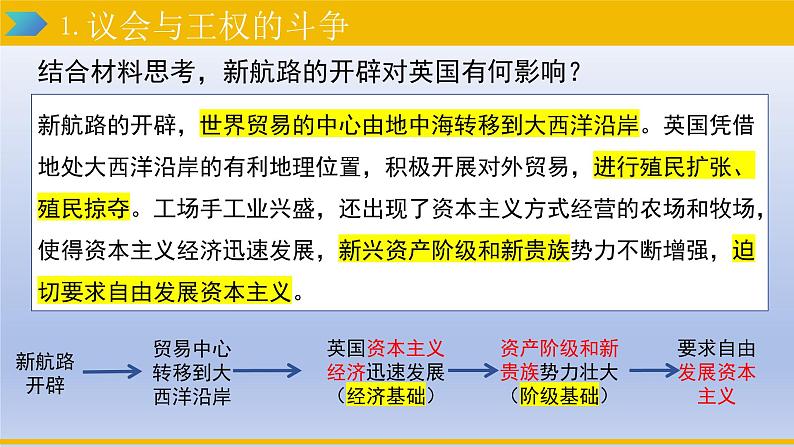 1. 议会与王权的斗争

结合材料思考，新航路的开辟对英国有何影响？

新航路的开辟，世界贸易的中心由地中海转移到大西洋沿岸。英国凭借地处大西洋沿岸的有利地理位置，积极开展对外贸易，进行殖民扩张、殖民掠夺。工场手工业兴盛，还出现了资本主义方式经营的农场和牧场，使得资本主义经济迅速发展，新兴资产阶级和新贵族势力不断增强，迫切要求自由发展资本主义。

新航路开辟

贸易中心转移到大西洋沿岸

英国资本主义经济迅速发展（经济基础）

资产阶级和新贵族势力壮大（阶级基础）

要求自由发展资本主义